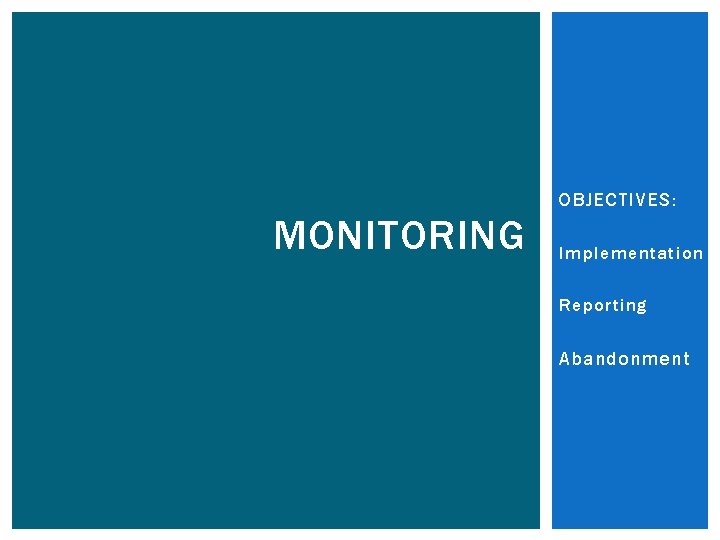 MONITORING

OBJECTIVES:

Implementation

Reporting

Abandonment